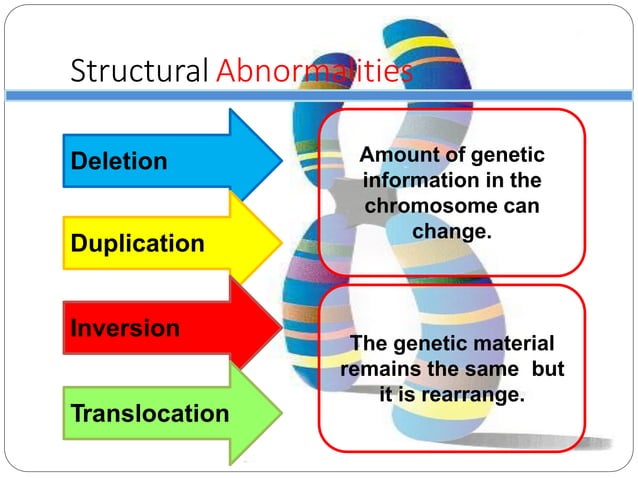 Structural Abnormalities

Deletion

Duplication

Inversion

Translocation

Amount of genetic information in the chromosome can change.

The genetic material remains the same but it is rearrange.